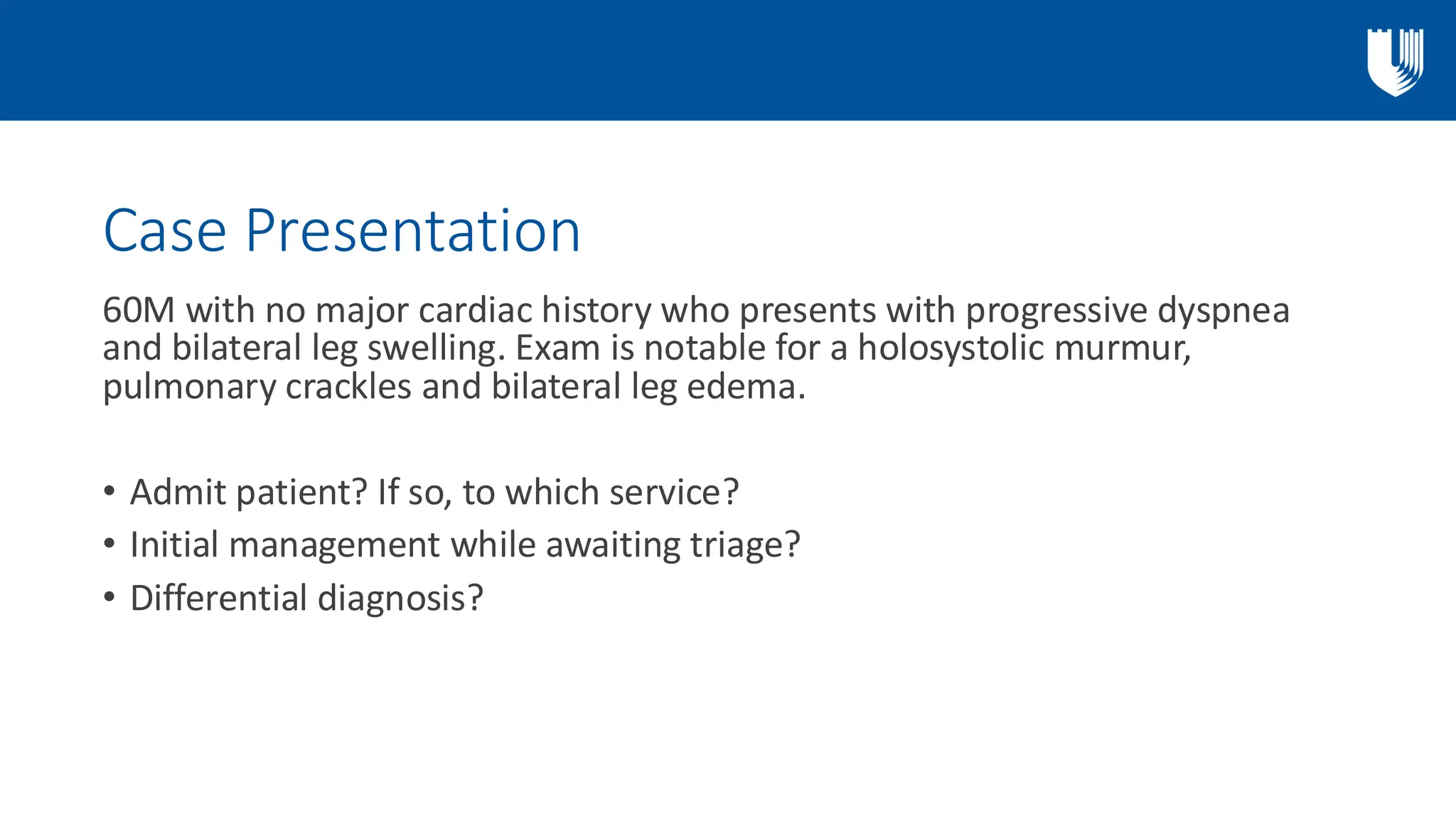 Case Presentation

60M with no major cardiac history who presents with progressive dyspnea and bilateral leg swelling. Exam is notable for a holosystolic murmur, pulmonary crackles and bilateral leg edema.

• Admit patient? If so, to which service?
• Initial management while awaiting triage?
• Differential diagnosis?